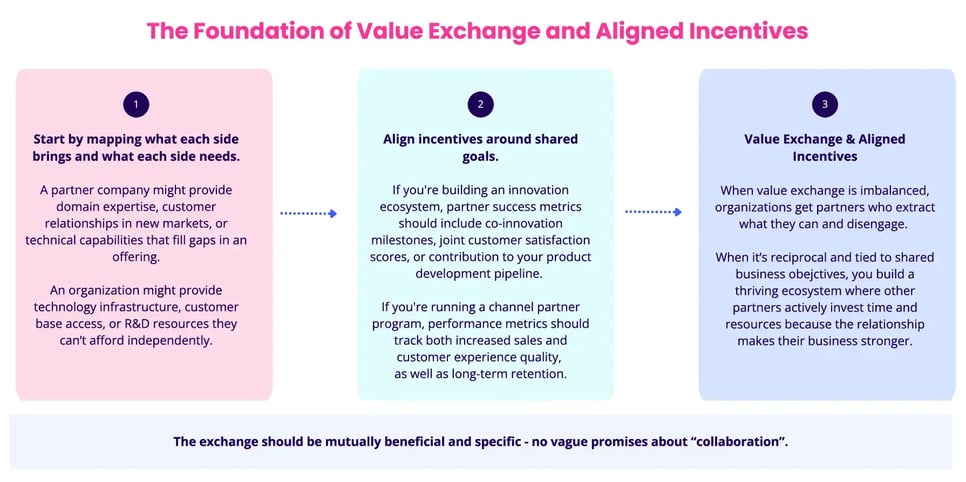 The Foundation of Value Exchange and Aligned Incentives

1

Start by mapping what each side brings and what each side needs.

A partner company might provide domain expertise, customer relationships in new markets, or technical capabilities that fill gaps in an offering.

An organization might provide technology infrastructure, customer base access, or R&D resources they can't afford independently.

2

Align incentives around shared goals.

If you're building an innovation ecosystem, partner success metrics should include co-innovation milestones, joint customer satisfaction scores, or contribution to your product development pipeline.

If you're running a channel partner program, performance metrics should track both increased sales and customer experience quality, as well as long-term retention.

3

Value Exchange & Aligned Incentives

When value exchange is imbalanced, organizations get partners who extract what they can and disengage.

When it's reciprocal and tied to shared business obejctives, you build a thriving ecosystem where other partners actively invest time and resources because the relationship makes their business stronger.

The exchange should be mutually beneficial and specific - no vague promises about "collaboration".